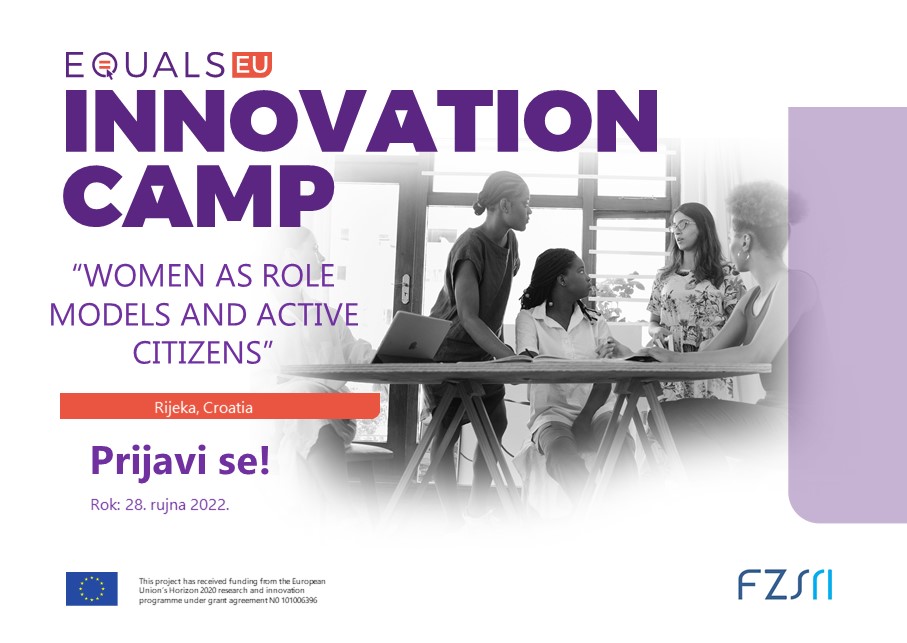 EQUALS EU
INNOVATION CAMP

"WOMEN AS ROLE MODELS AND ACTIVE CITIZENS"

Rijeka, Croatia

Prijavi se!

Rok: 28. rujna 2022.

This project has received funding from the European Union's Horizon 2020 research and innovation programme under grant agreement N0 101006396

FZSRI